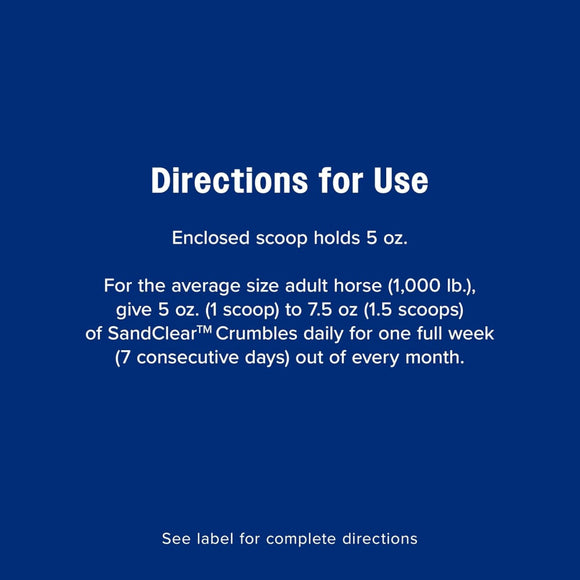 Directions for Use

Enclosed scoop holds 5 oz.

For the average size adult horse (1,000 lb.), give 5 oz. (1 scoop) to 7.5 oz (1.5 scoops) of SandClear™ Crumbles daily for one full week (7 consecutive days) out of every month.

See label for complete directions